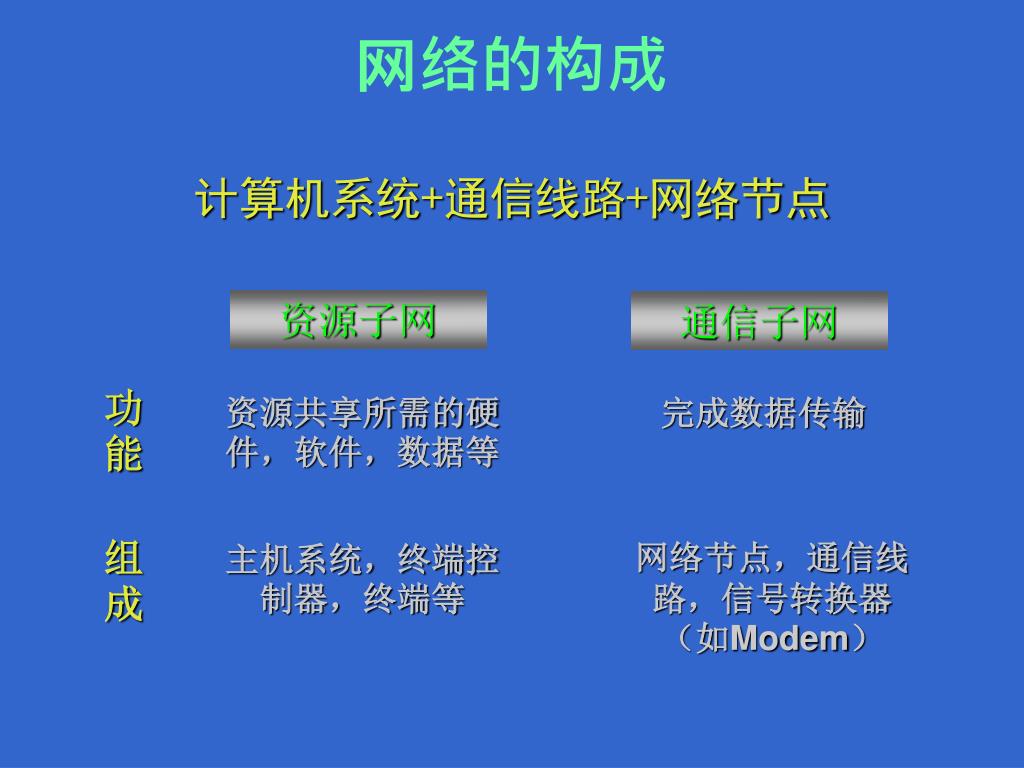 网络的构成

计算机系统+通信线路+网络节点

| | 资源子网 | 通信子网 |
|---|---|---|
| 功能 | 资源共享所需的硬件，软件，数据等 | 完成数据传输 |
| 组成 | 主机系统，终端控制器，终端等 | 网络节点，通信线路，信号转换器（如Modem） |